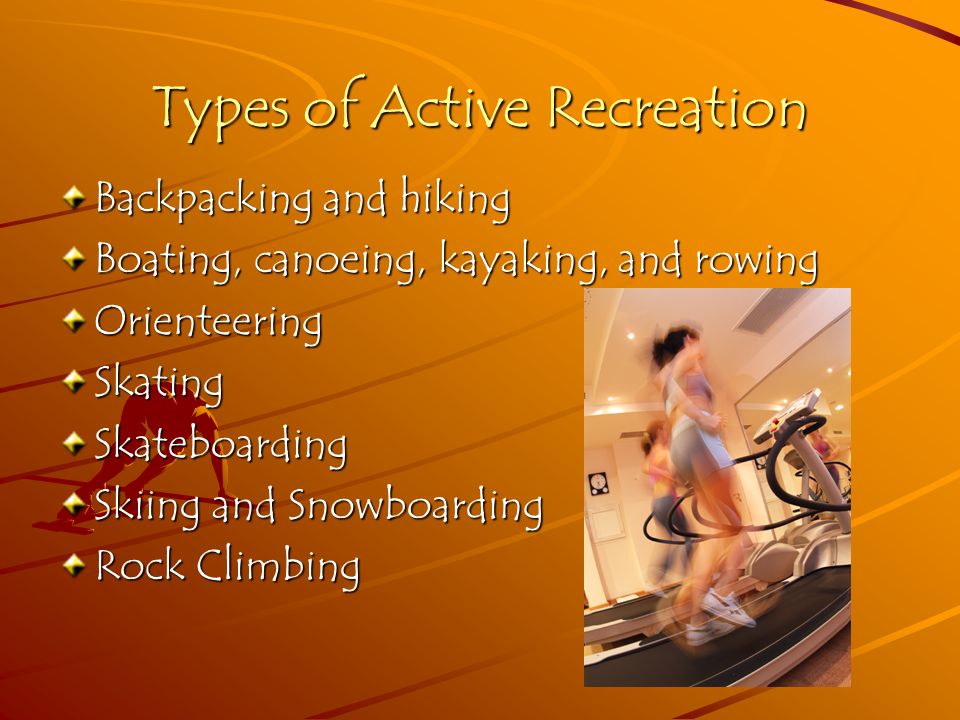 Types of Active Recreation

Backpacking and hiking
Boating, canoeing, kayaking, and rowing
Orienteering
Skating
Skateboarding
Skiing and Snowboarding
Rock Climbing